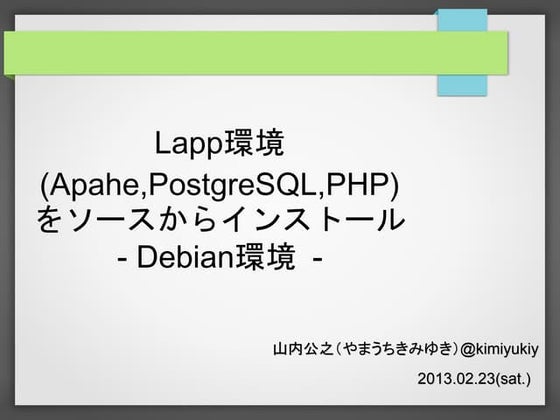 Lapp環境
(Apahe,PostgreSQL,PHP)
をソースからインストール
- Debian環境 -

山内公之（やまうちきみゆき）@kimiyukiy

2013.02.23(sat.)